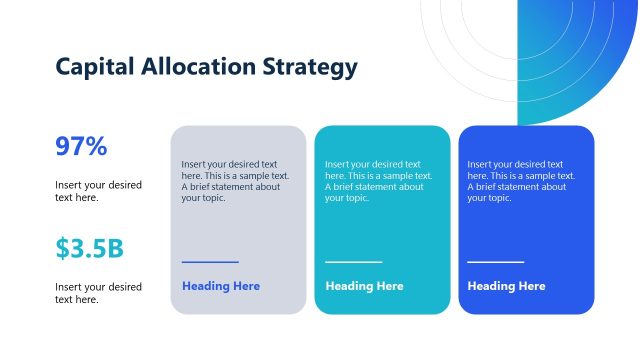 Capital Allocation Strategy

97%

Insert your desired text here.

$3.5B

Insert your desired text here.

Insert your desired text here. This is a sample text. A brief statement about your topic.

Heading Here

Insert your desired text here. This is a sample text. A brief statement about your topic.

Heading Here

Insert your desired text here. This is a sample text. A brief statement about your topic.

Heading Here